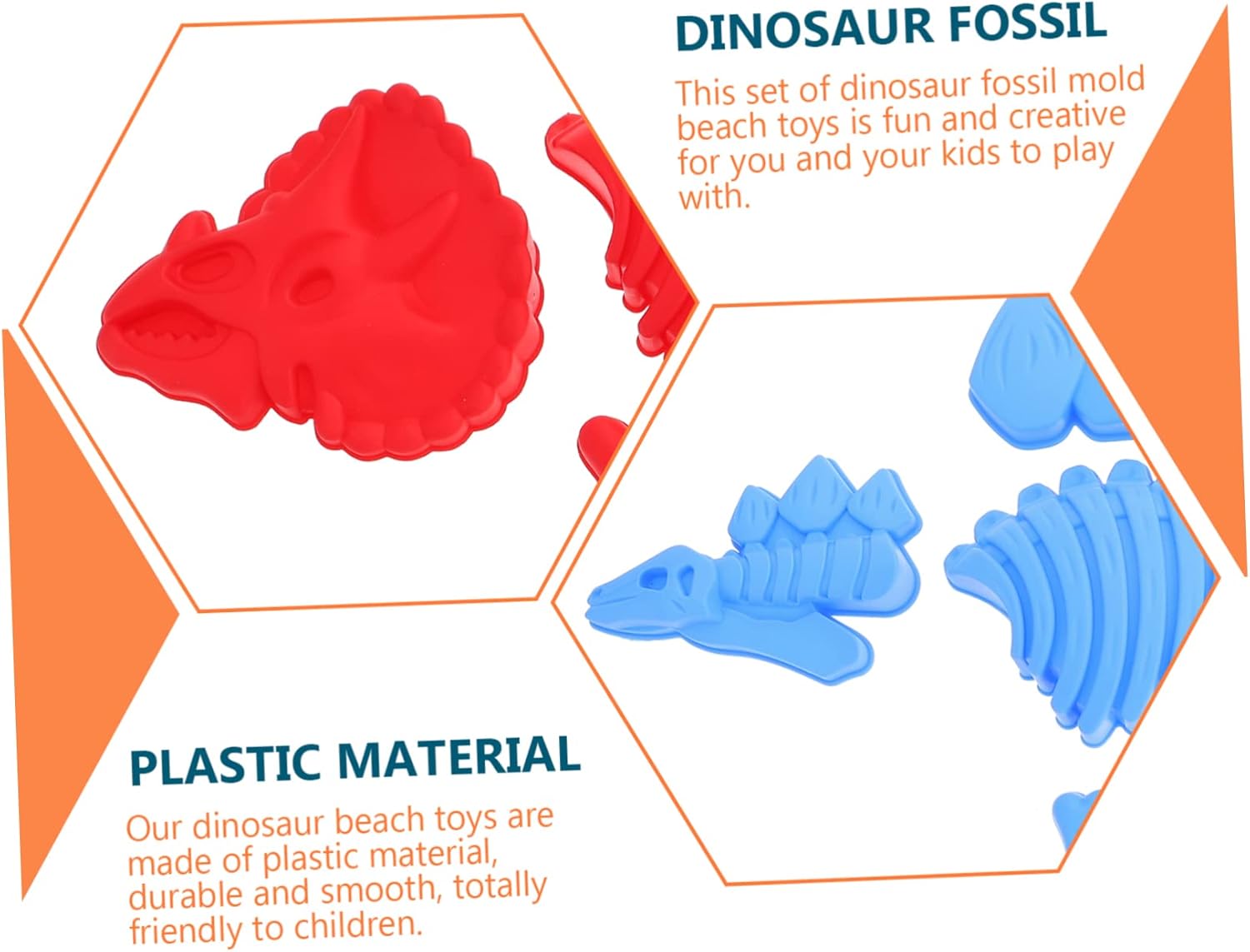 DINOSAUR FOSSIL

This set of dinosaur fossil mold beach toys is fun and creative for you and your kids to play with.

PLASTIC MATERIAL

Our dinosaur beach toys are made of plastic material, durable and smooth, totally friendly to children.